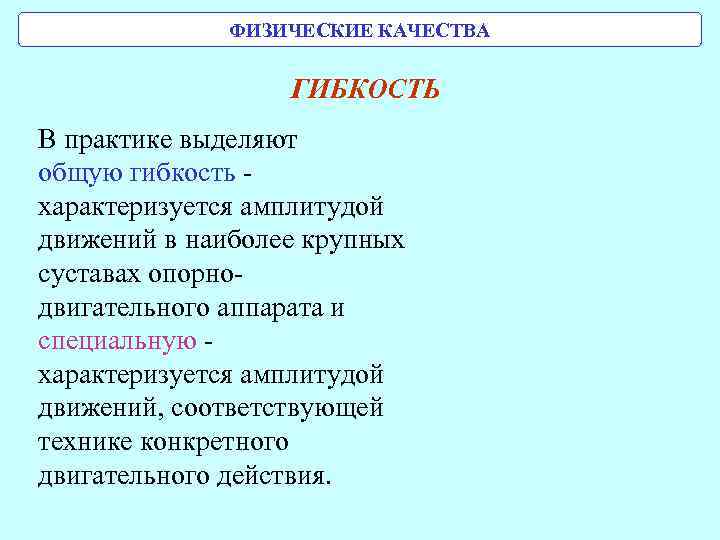 ФИЗИЧЕСКИЕ КАЧЕСТВА

ГИБКОСТЬ

В практике выделяют общую гибкость - характеризуется амплитудой движений в наиболее крупных суставах опорно-двигательного аппарата и специальную - характеризуется амплитудой движений, соответствующей технике конкретного двигательного действия.